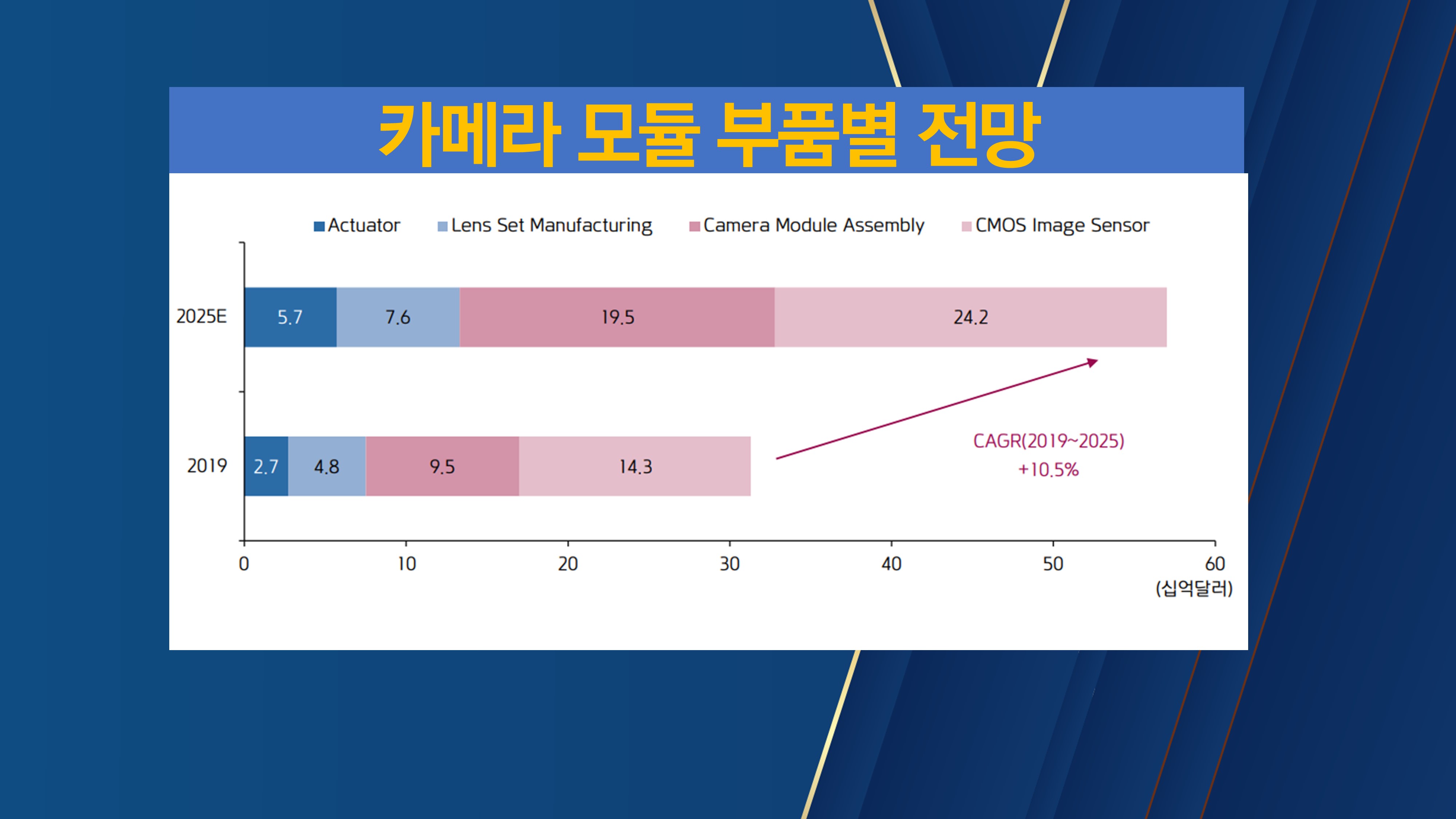 카메라 모듈 부품별 전망

Actuator Lens Set Manufacturing Camera Module Assembly CMOS Image Sensor

2025E 5.7 7.6 19.5 24.2

2019 2.7 4.8 9.5 14.3

CAGR(2019~2025)
+10.5%

0 10 20 30 40 50 60
(십억달러)